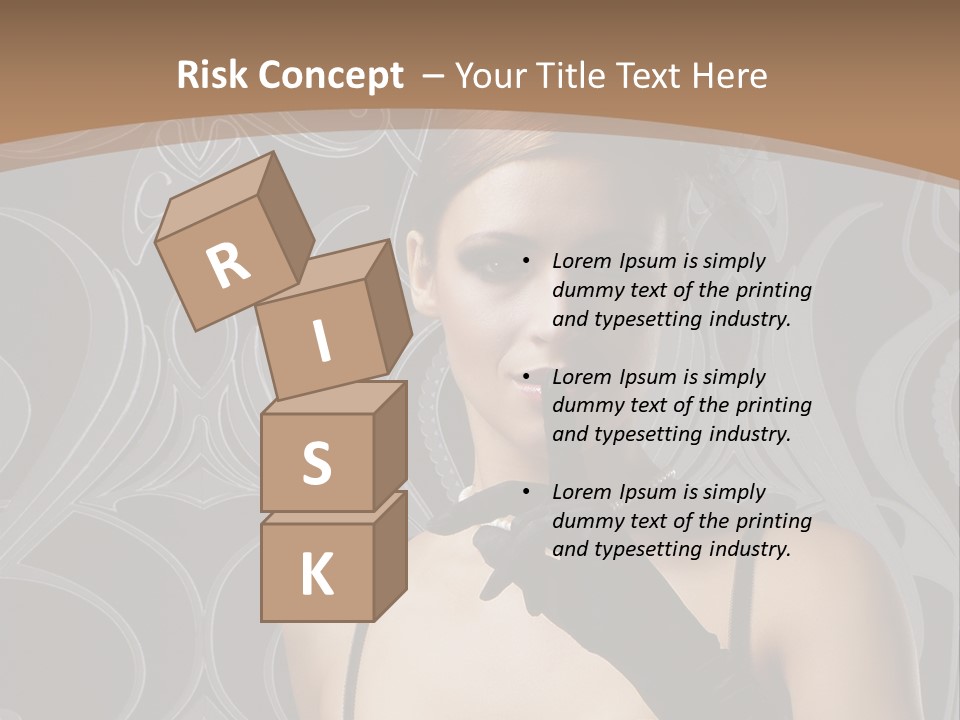 Risk Concept – Your Title Text Here

R
I
S
K

• Lorem Ipsum is simply dummy text of the printing and typesetting industry.

• Lorem Ipsum is simply dummy text of the printing and typesetting industry.

• Lorem Ipsum is simply dummy text of the printing and typesetting industry.